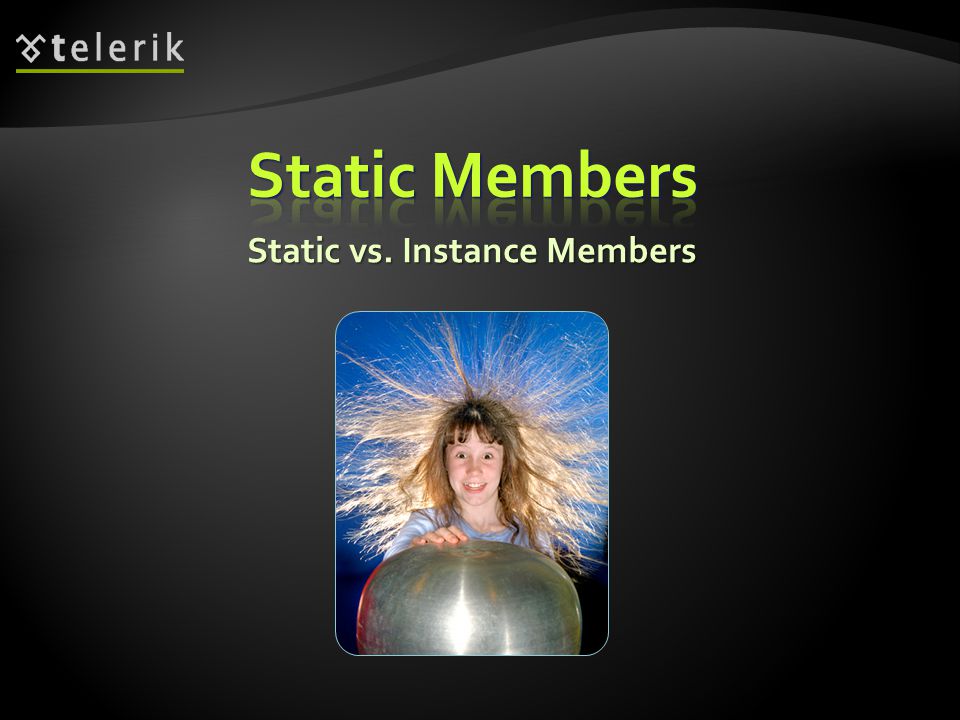 telerik

Static Members

Static vs. Instance Members